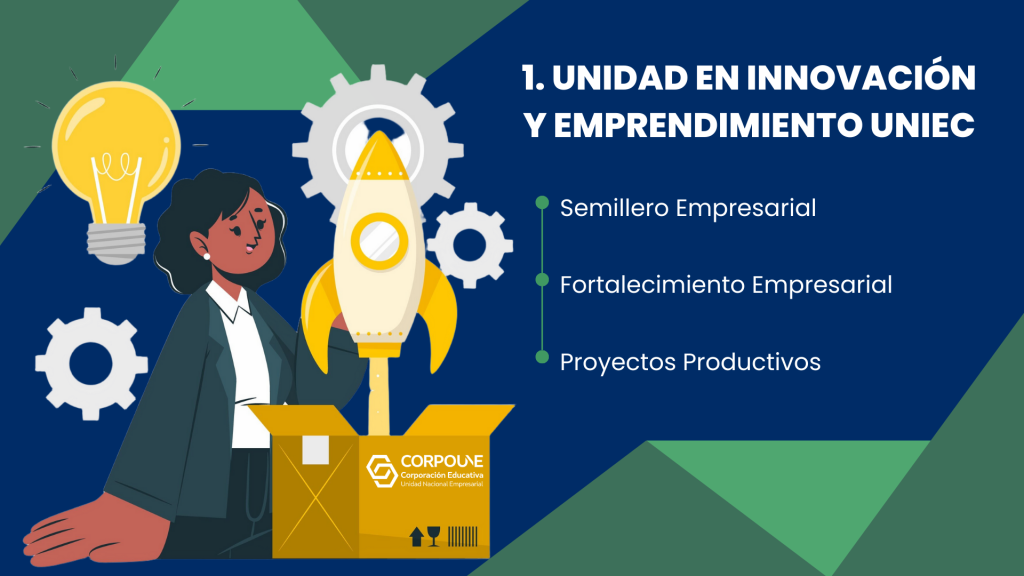 1. UNIDAD EN INNOVACIÓN Y EMPRENDIMIENTO UNIEC

Semillero Empresarial

Fortalecimiento Empresarial

Proyectos Productivos

CORPOUNE
Corporación Educativa
Unidad Nacional Empresarial